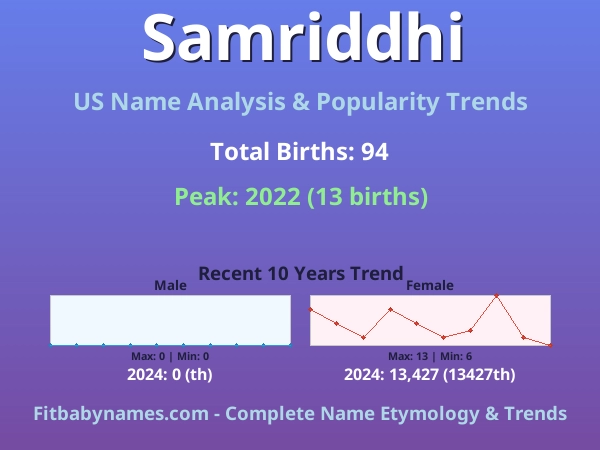 Samriddhi

US Name Analysis & Popularity Trends

Total Births: 94

Peak: 2022 (13 births)

Recent 10 Years Trend

Male

Max: 0 | Min: 0

2024: 0 (th)

Female

Max: 13 | Min: 6

2024: 13,427 (13427th)

Fitbabynames.com - Complete Name Etymology & Trends